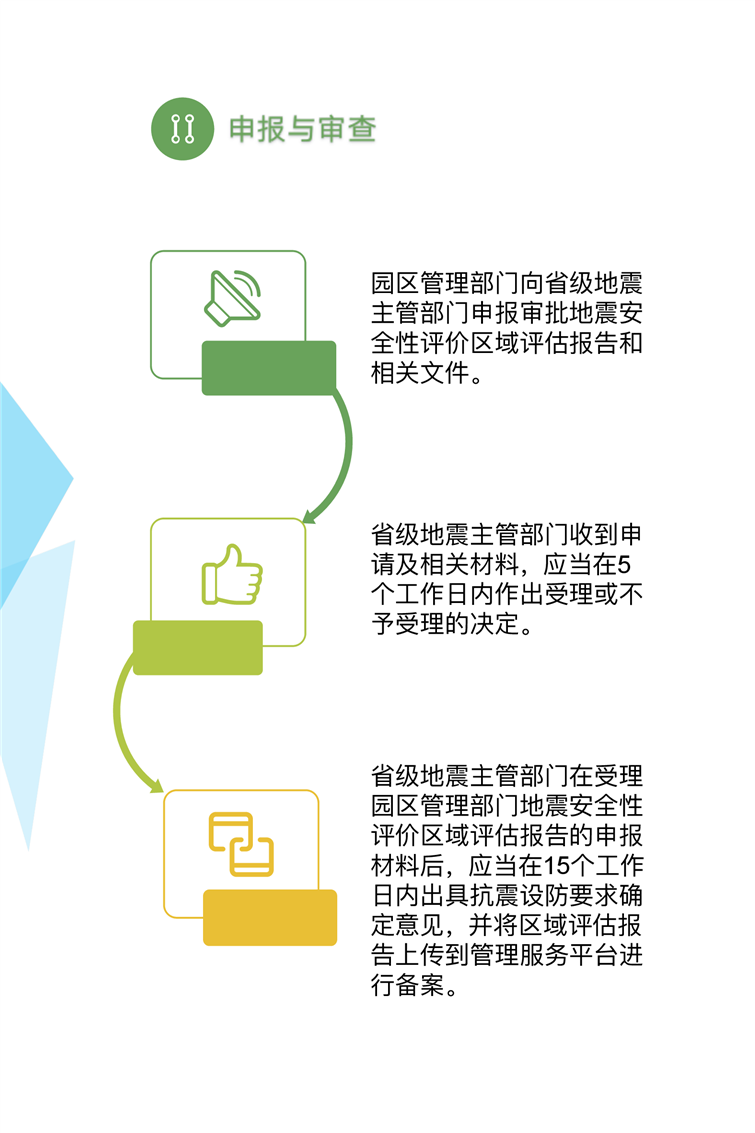 申报与审查

园区管理部门向省级地震主管部门申报审批地震安全性评价区域评估报告和相关文件。

省级地震主管部门收到申请及相关材料，应当在5个工作日内作出受理或不予受理的决定。

省级地震主管部门在受理园区管理部门地震安全性评价区域评估报告的申报材料后，应当在15个工作日内出具抗震设防要求确定意见，并将区域评估报告上传到管理服务平台进行备案。